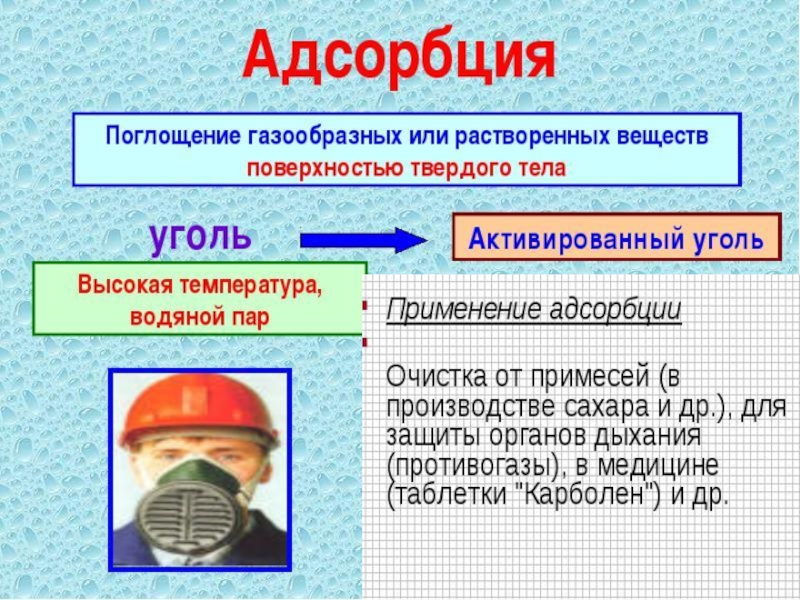 Адсорбция

Поглощение газообразных или растворенных веществ поверхностью твердого тела

уголь

Активированный уголь

Высокая температура, водяной пар

Применение адсорбции

Очистка от примесей (в производстве сахара и др.), для защиты органов дыхания (противогазы), в медицине (таблетки "Карболен") и др.